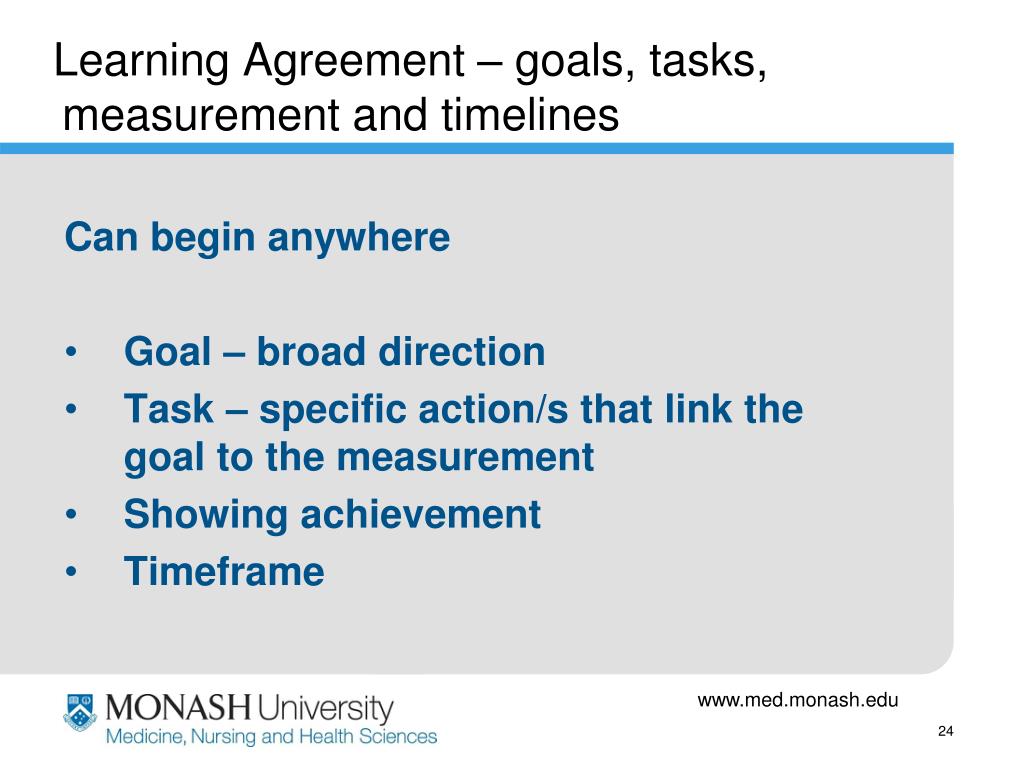 Learning Agreement – goals, tasks, measurement and timelines

Can begin anywhere

• Goal – broad direction
• Task – specific action/s that link the goal to the measurement
• Showing achievement
• Timeframe

MONASH University
Medicine, Nursing and Health Sciences

www.med.monash.edu

24